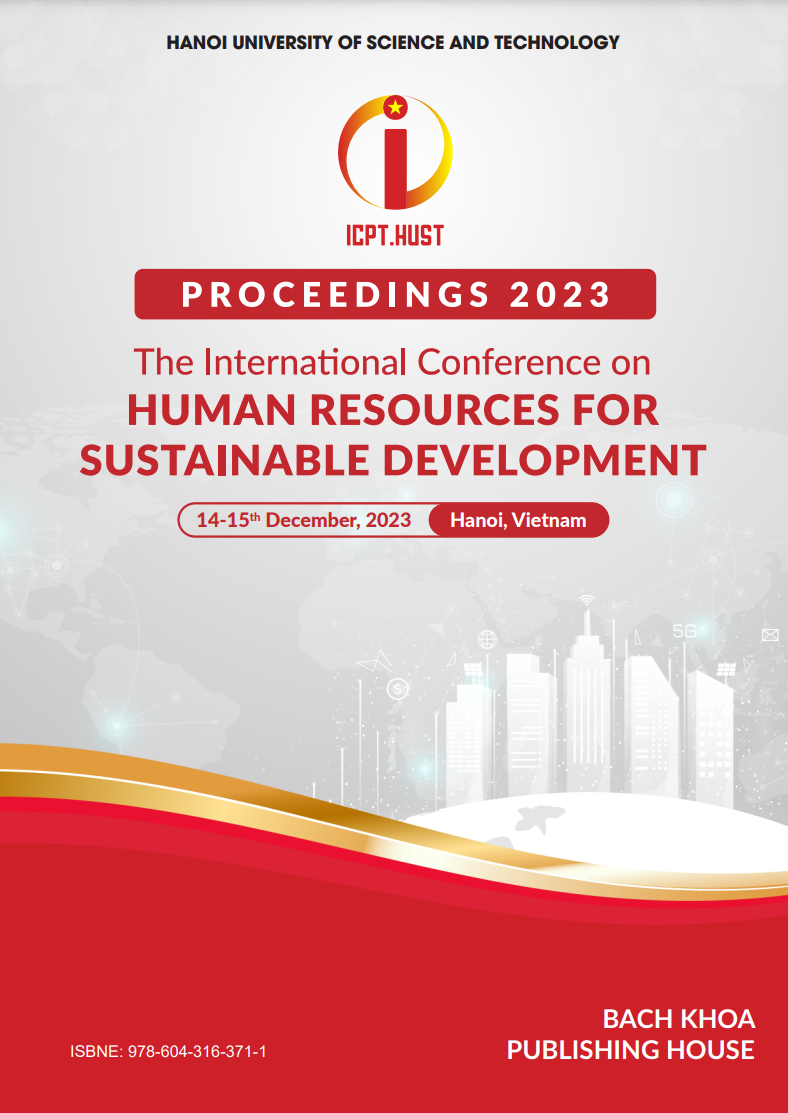 HANOI UNIVERSITY OF SCIENCE AND TECHNOLOGY

ICPT.HUST

PROCEEDINGS 2023

The International Conference on
HUMAN RESOURCES FOR SUSTAINABLE DEVELOPMENT

14-15$^{th}$ December, 2023 Hanoi, Vietnam

5G

ISBNE: 978-604-316-371-1

BACH KHOA
PUBLISHING HOUSE